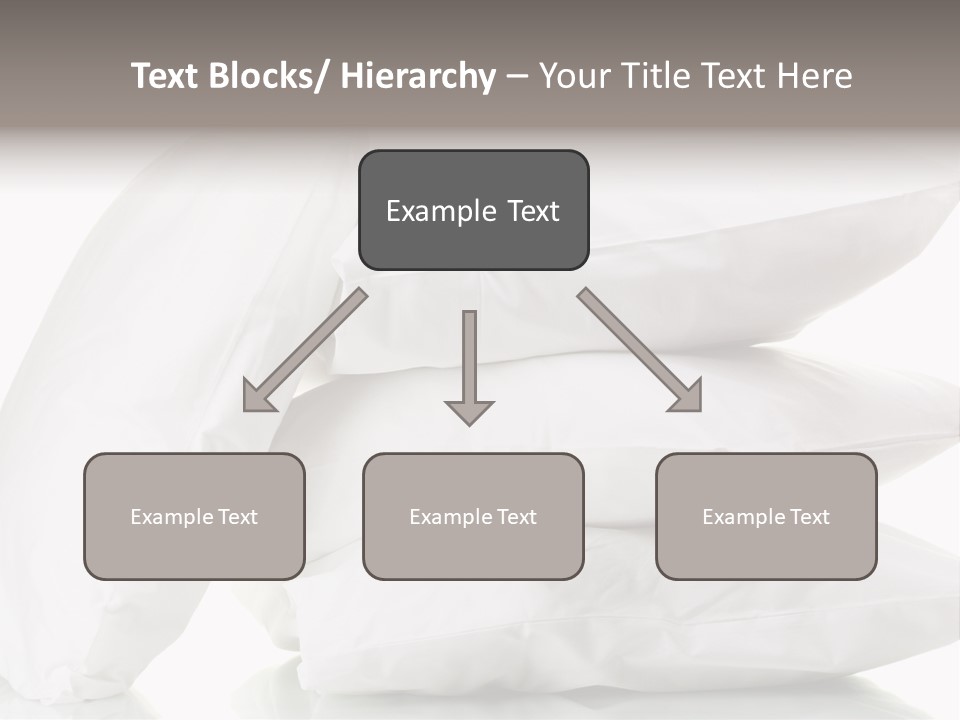 Text Blocks/ Hierarchy – Your Title Text Here

Example Text

Example Text

Example Text

Example Text